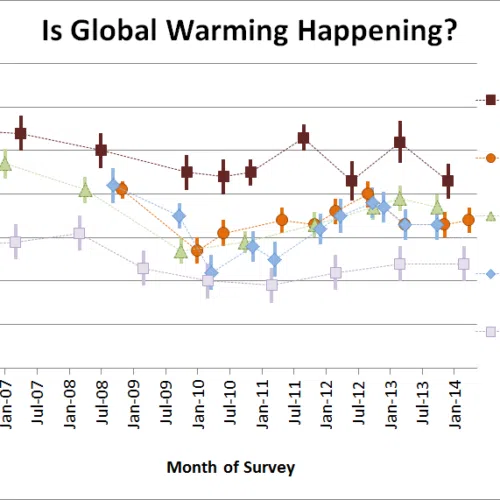 Is Global Warming Happening?

Jan-07
Jul-07
Jan-08
Jul-08
Jan-09
Jul-09
Jan-10
Jul-10
Jan-11
Jul-11
Jan-12
Jul-12
Jan-13
Jul-13
Jan-14

Month of Survey